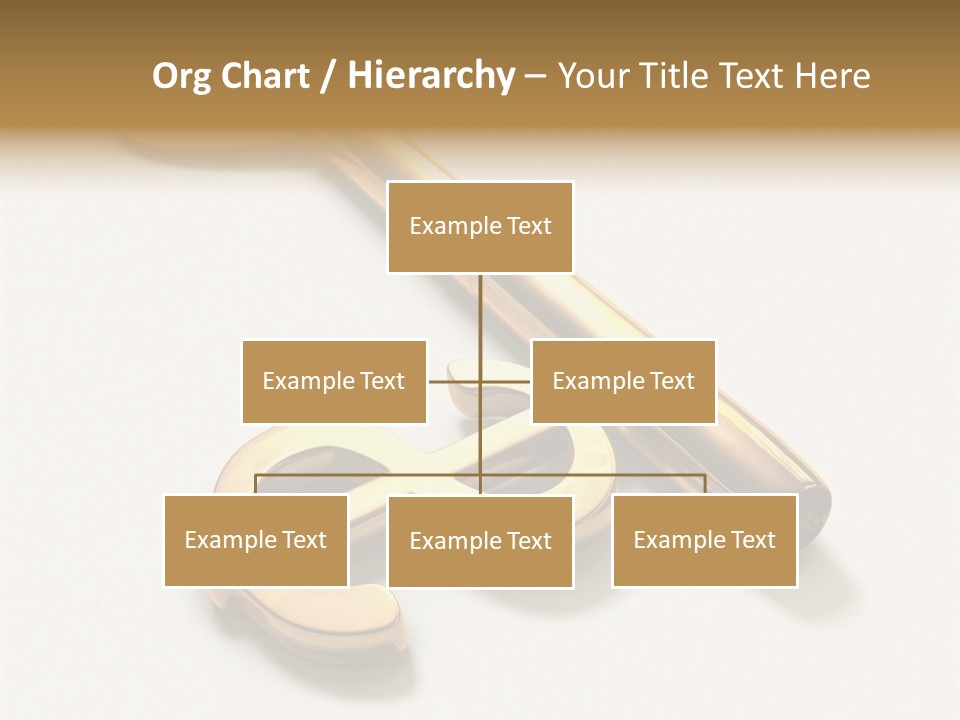 Org Chart / Hierarchy – Your Title Text Here

Example Text

Example Text

Example Text

Example Text

Example Text

Example Text